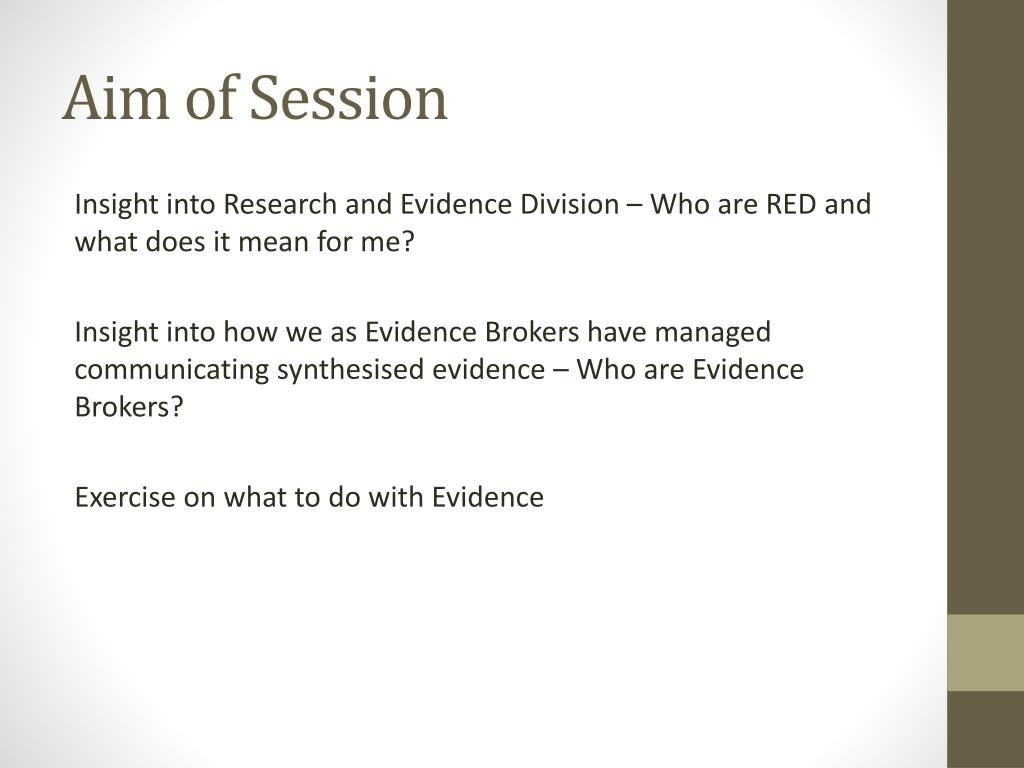 Aim of Session

Insight into Research and Evidence Division – Who are RED and what does it mean for me?

Insight into how we as Evidence Brokers have managed communicating synthesised evidence – Who are Evidence Brokers?

Exercise on what to do with Evidence